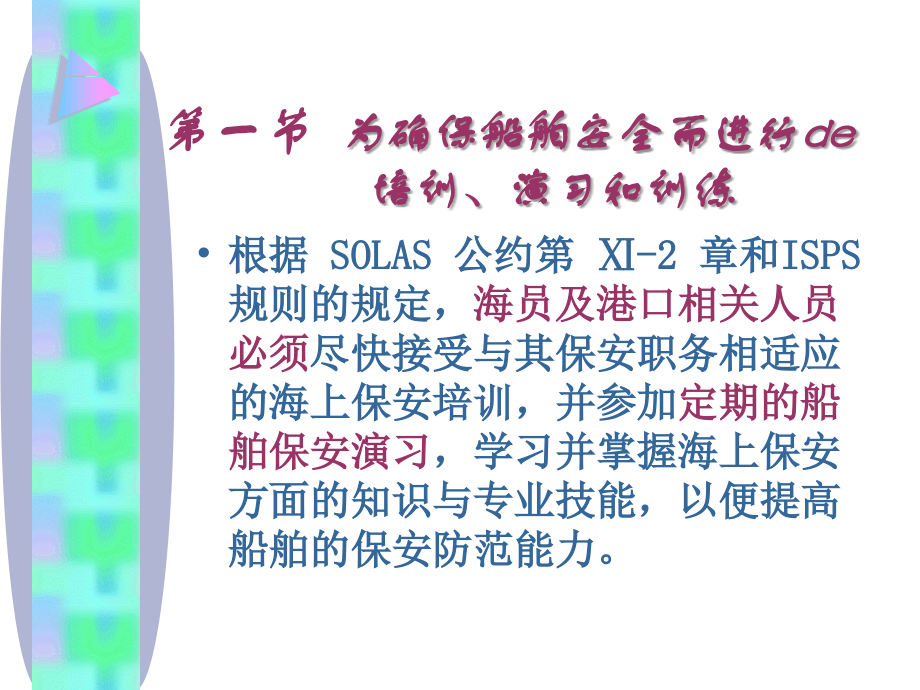 第一节 为确保船舶安全而进行de培训、演习和训练

• 根据 SOLAS 公约第 XI-2 章和ISPS规则的规定，海员及港口相关人员必须尽快接受与其保安职务相适应的海上保安培训，并参加定期的船舶保安演习，学习并掌握海上保安方面的知识与专业技能，以便提高船舶的保安防范能力。